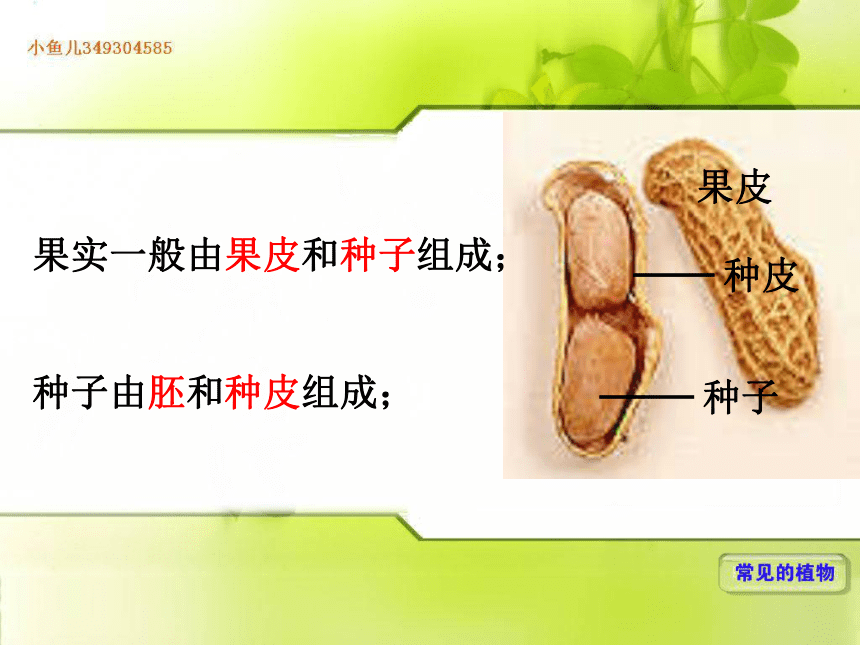 小鱼儿349304585

果实一般由果皮和种子组成；

种子由胚和种皮组成；

果皮

种皮

种子

常见的植物